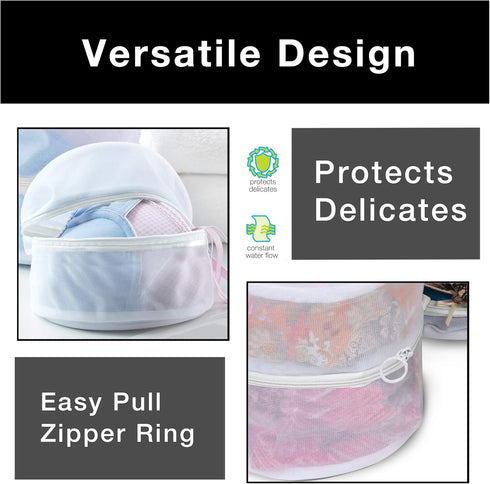 Versatile Design

protects delicates

constant water flow

Protects Delicates

Easy Pull Zipper Ring